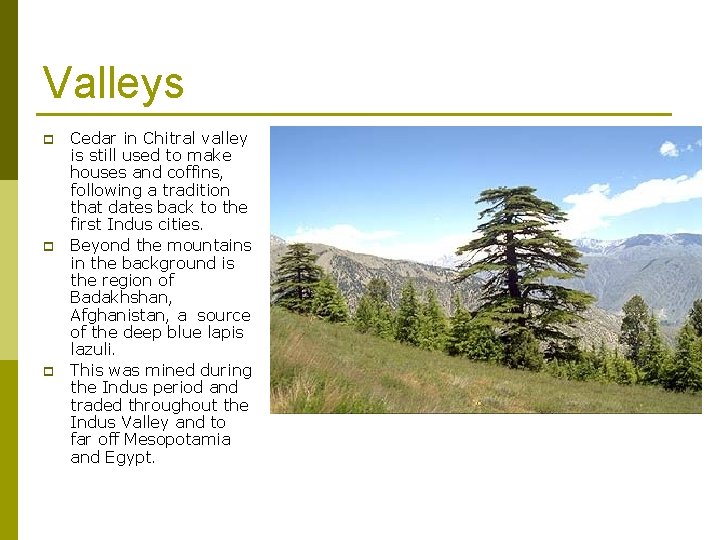 Valleys

- Cedar in Chitral valley is still used to make houses and coffins, following a tradition that dates back to the first Indus cities.
- Beyond the mountains in the background is the region of Badakhshan, Afghanistan, a source of the deep blue lapis lazuli.
- This was mined during the Indus period and traded throughout the Indus Valley and to far off Mesopotamia and Egypt.